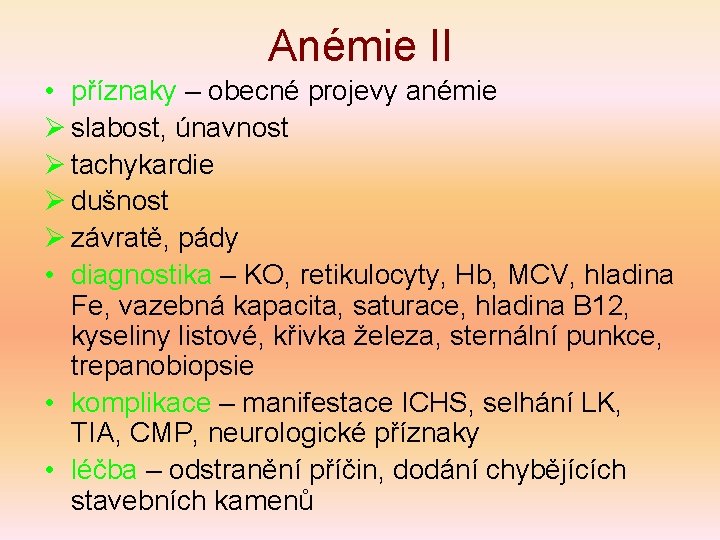 Anémie II

• příznaky – obecné projevy anémie
➢ slabost, únavnost
➢ tachykardie
➢ dušnost
➢ závratě, pády
• diagnostika – KO, retikulocyty, Hb, MCV, hladina Fe, vazebná kapacita, saturace, hladina B12, kyseliny listové, křivka železa, sternální punkce, trepanobiopsie
• komplikace – manifestace ICHS, selhání LK, TIA, CMP, neurologické příznaky
• léčba – odstranění příčin, dodání chybějících stavebních kamenů